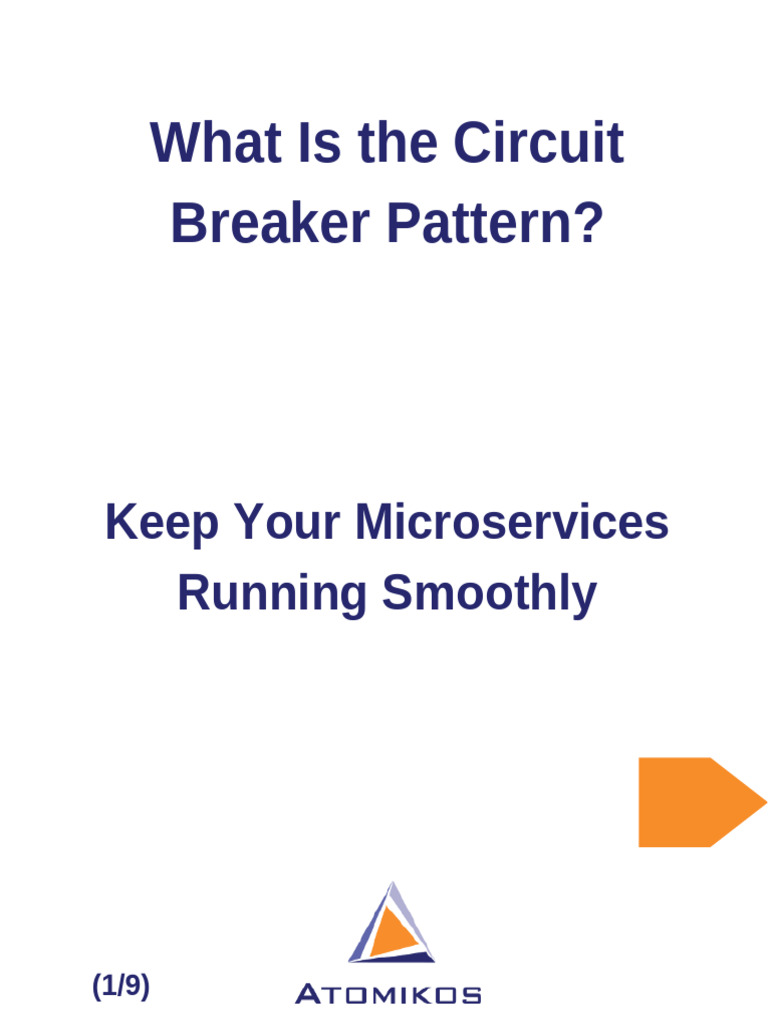 What Is the Circuit Breaker Pattern?

Keep Your Microservices Running Smoothly

(1/9)

ATOMIKOS